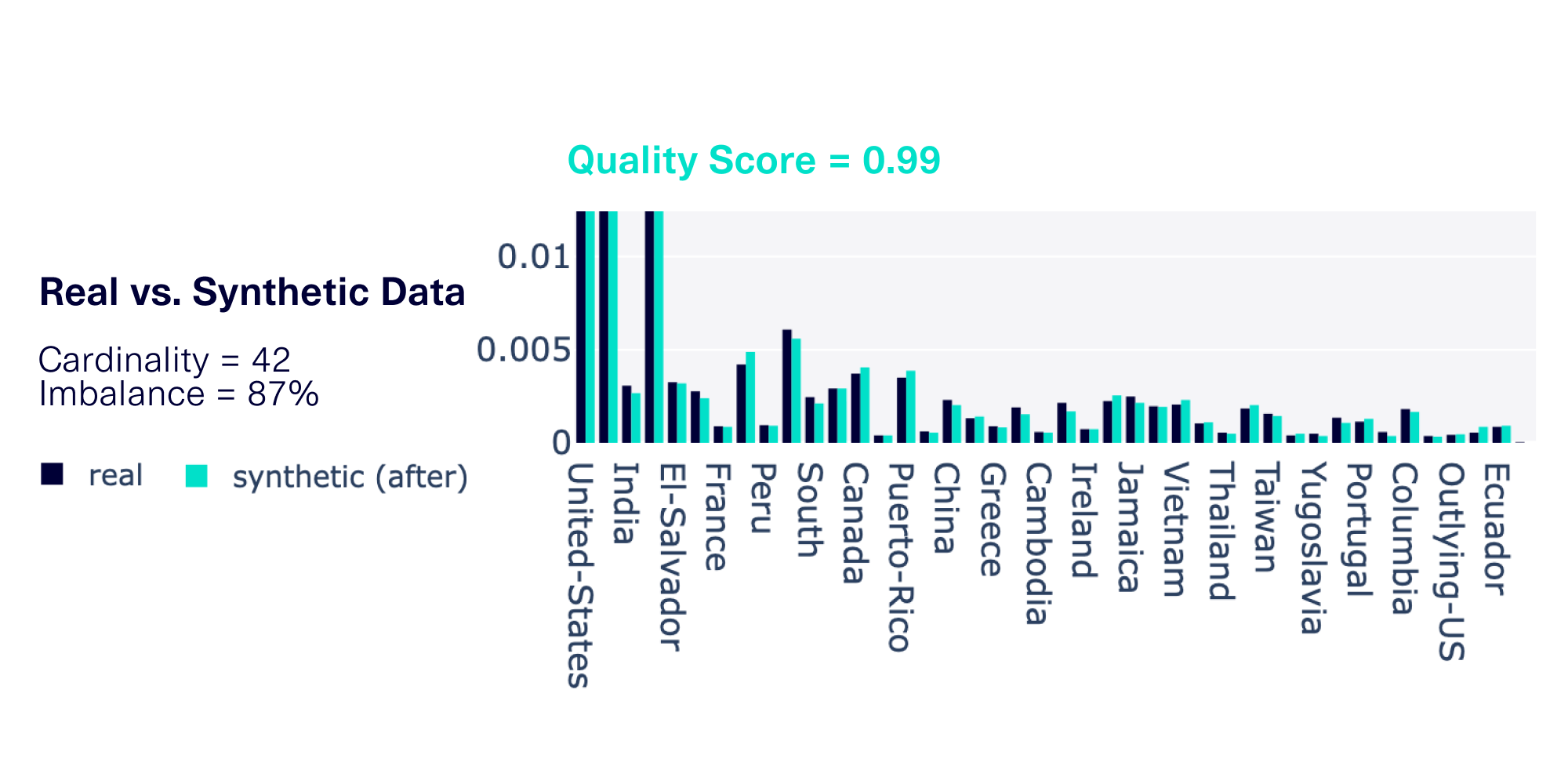 Quality Score = 0.99

Real vs. Synthetic Data

Cardinality = 42
Imbalance = 87%

real
synthetic (after)

0.01
0.005
0

United-States
India
El-Salvador
France
Peru
South
Canada
Puerto-Rico
China
Greece
Cambodia
Ireland
Jamaica
Vietnam
Thailand
Taiwan
Yugoslavia
Portugal
Columbia
Outlying-US
Ecuador